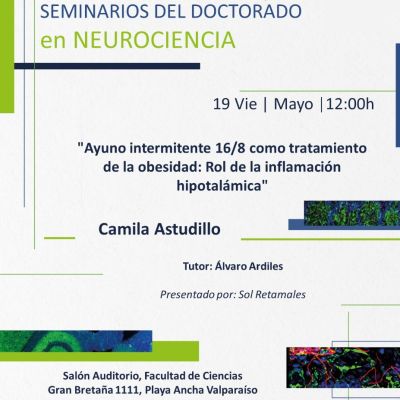 SEMINARIOS DEL DOCTORADO
en NEUROCIENCIA

19 Vie | Mayo |12:00h

"Ayuno intermitente 16/8 como tratamiento de la obesidad: Rol de la inflamación hipotalámica"

Camila Astudillo

Tutor: Álvaro Ardiles

Presentado por: Sol Retamales

Salón Auditorio, Facultad de Ciencias
Gran Bretaña 1111, Playa Ancha Valparaíso